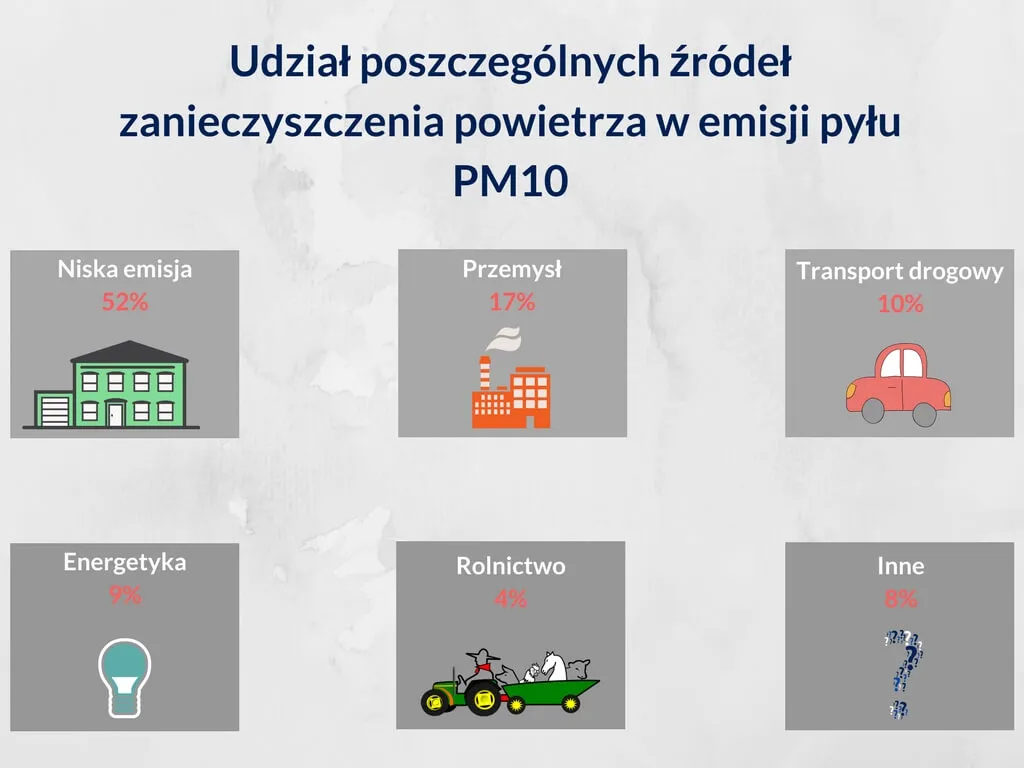 Udział poszczególnych źródeł zanieczyszczenia powietrza w emisji pyłu PM10

Niska emisja
52%

Przemysł
17%

Transport drogowy
10%

Energetyka
9%

Rolnictwo
4%

Inne
8%